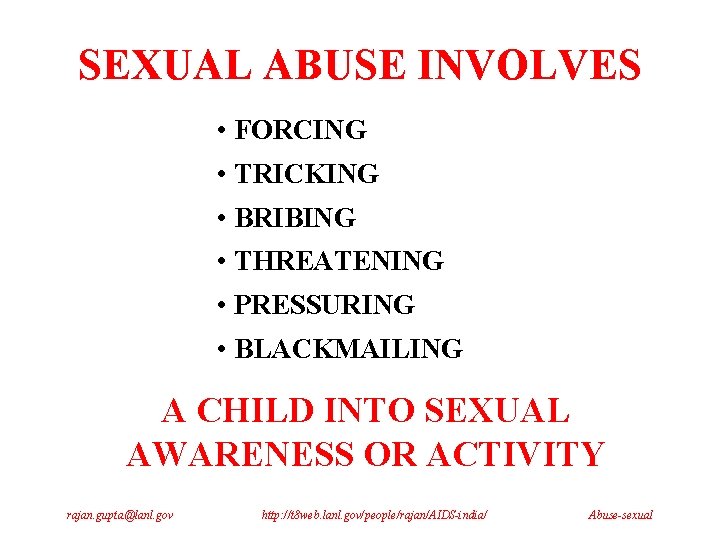 SEXUAL ABUSE INVOLVES

• FORCING
• TRICKING
• BRIBING
• THREATENING
• PRESSURING
• BLACKMAILING

A CHILD INTO SEXUAL AWARENESS OR ACTIVITY

rajan.gupta@lanl.gov http://t8web.lanl.gov/people/rajan/AIDS-india/ Abuse-sexual